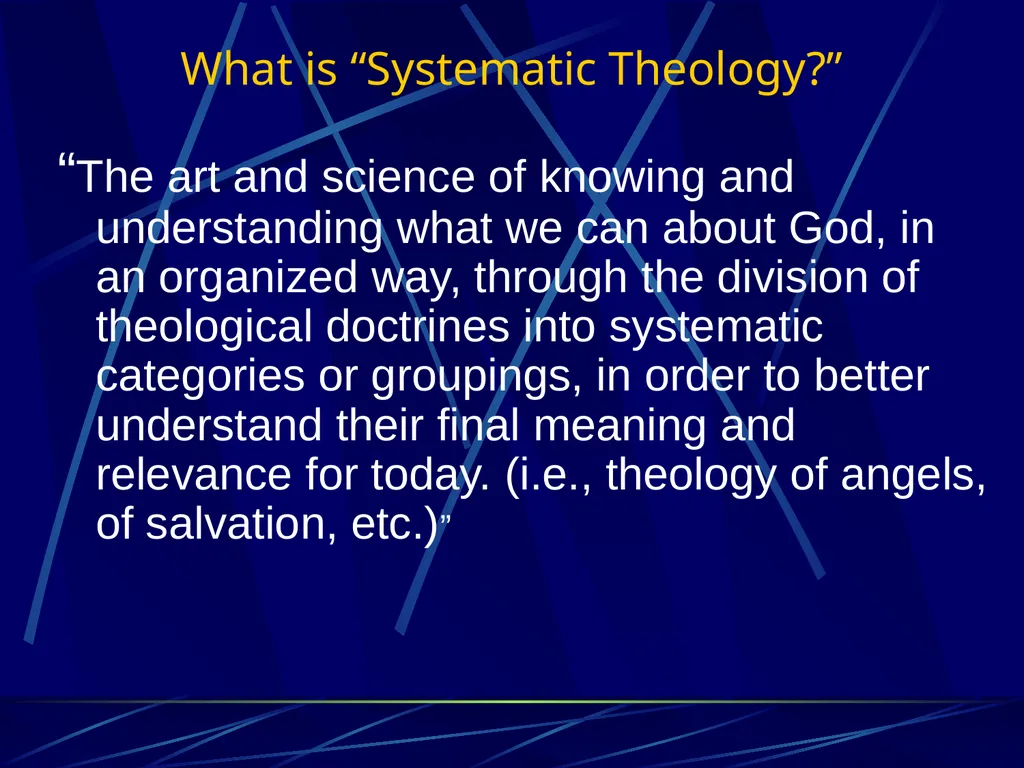 What is “Systematic Theology?”

“The art and science of knowing and understanding what we can about God, in an organized way, through the division of theological doctrines into systematic categories or groupings, in order to better understand their final meaning and relevance for today. (i.e., theology of angels, of salvation, etc.)”